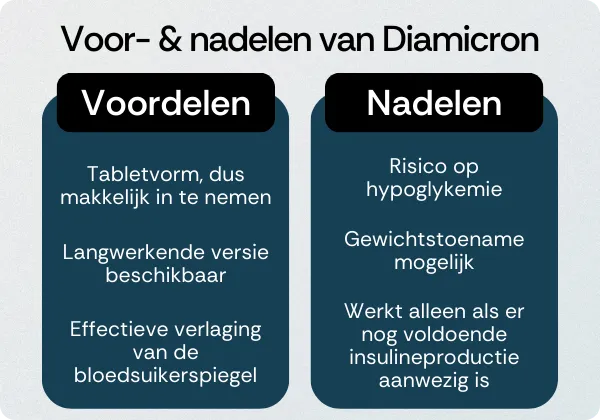 Voor- & nadelen van Diamicron

Voordelen

Tabletvorm, dus makkelijk in te nemen

Langwerkende versie beschikbaar

Effectieve verlaging van de bloedsuikerspiegel

Nadelen

Risico op hypoglykemie

Gewichtstoename mogelijk

Werkt alleen als er nog voldoende insulineproductie aanwezig is